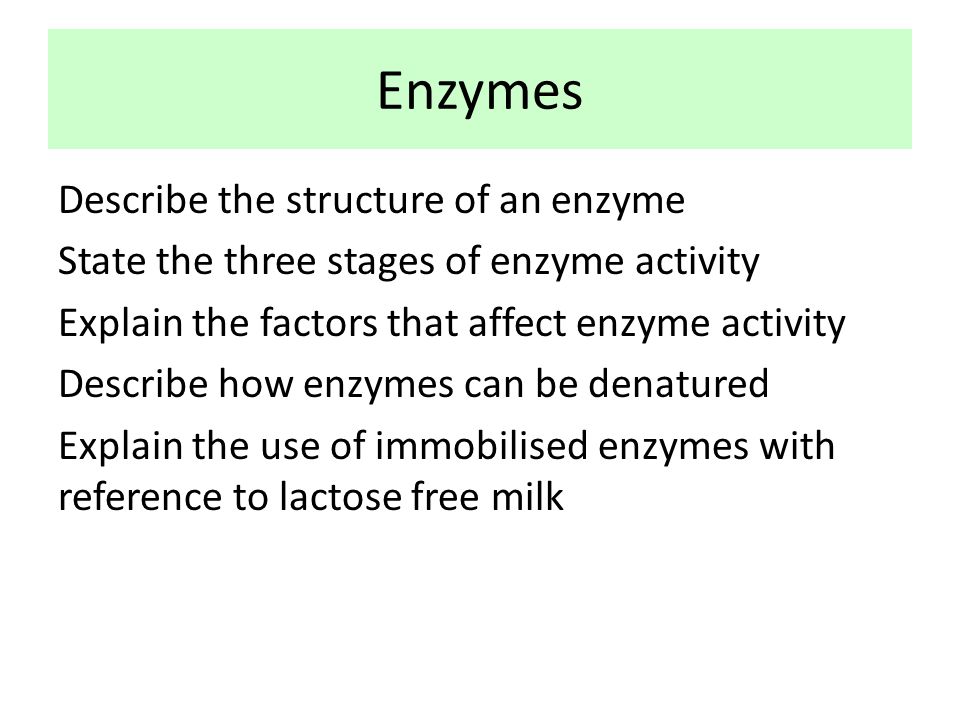 Enzymes

Describe the structure of an enzyme

State the three stages of enzyme activity

Explain the factors that affect enzyme activity

Describe how enzymes can be denatured

Explain the use of immobilised enzymes with reference to lactose free milk